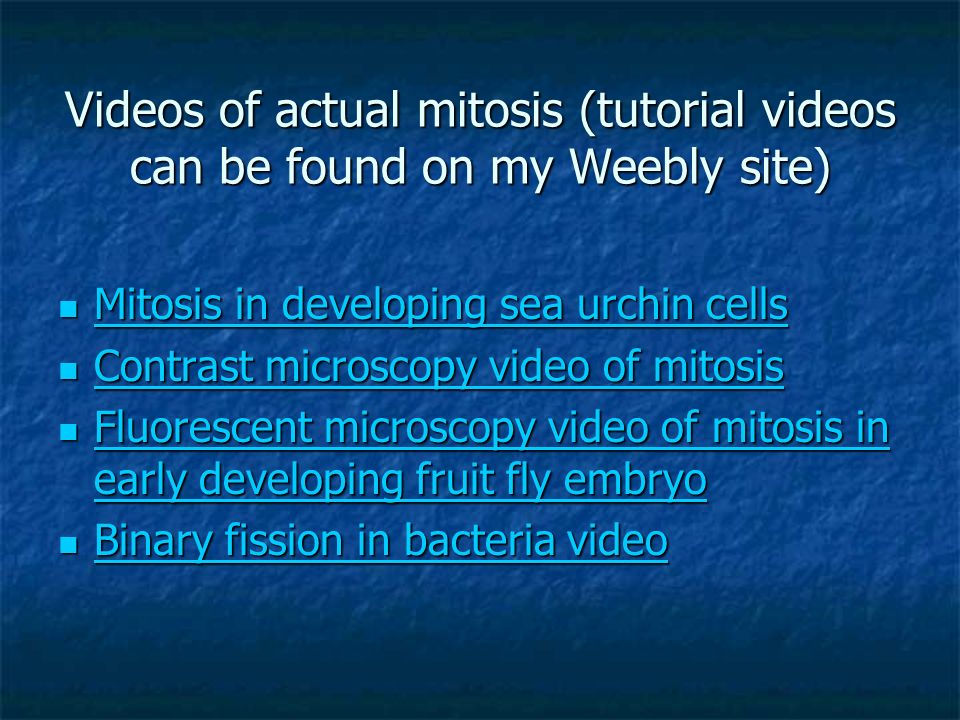 Videos of actual mitosis (tutorial videos can be found on my Weebly site)

- Mitosis in developing sea urchin cells
- Contrast microscopy video of mitosis
- Fluorescent microscopy video of mitosis in early developing fruit fly embryo
- Binary fission in bacteria video